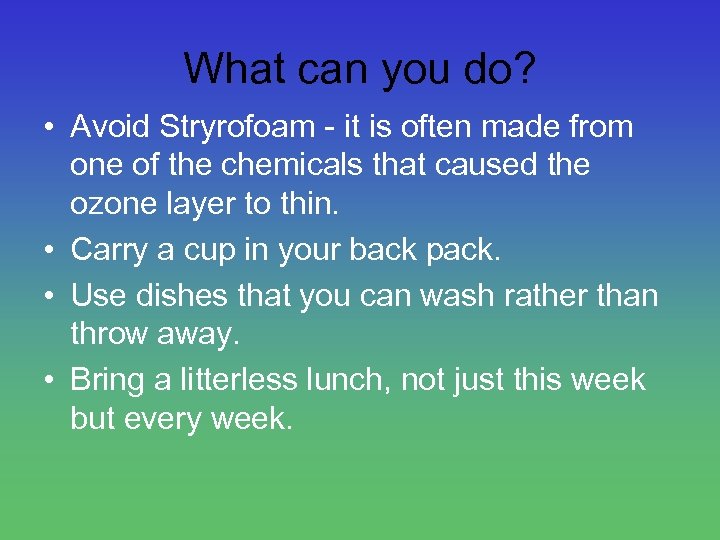 What can you do?

• Avoid Stryrofoam - it is often made from one of the chemicals that caused the ozone layer to thin.
• Carry a cup in your back pack.
• Use dishes that you can wash rather than throw away.
• Bring a litterless lunch, not just this week but every week.